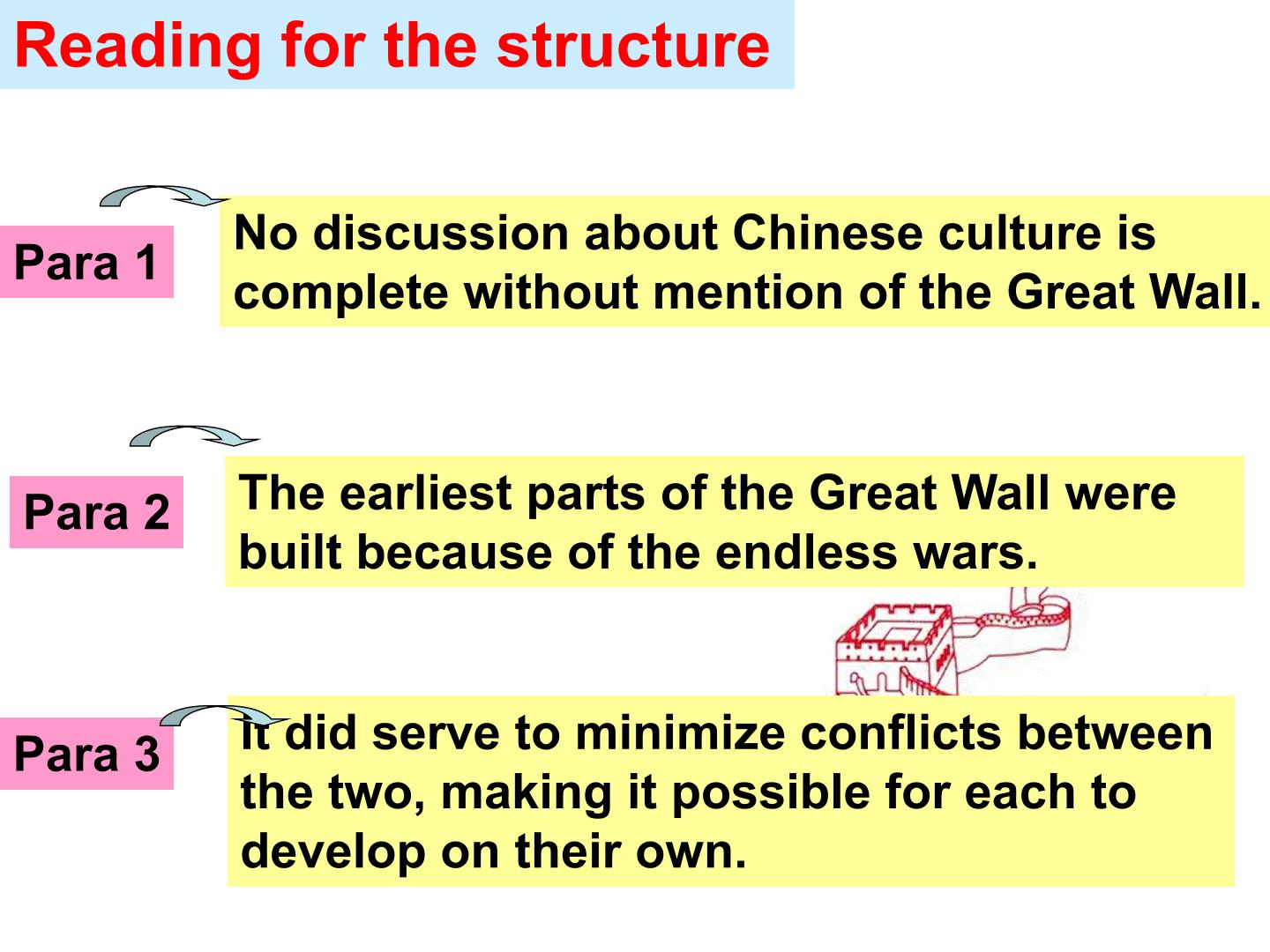 Reading for the structure

Para 1

No discussion about Chinese culture is complete without mention of the Great Wall.

Para 2

The earliest parts of the Great Wall were built because of the endless wars.

Para 3

It did serve to minimize conflicts between the two, making it possible for each to develop on their own.